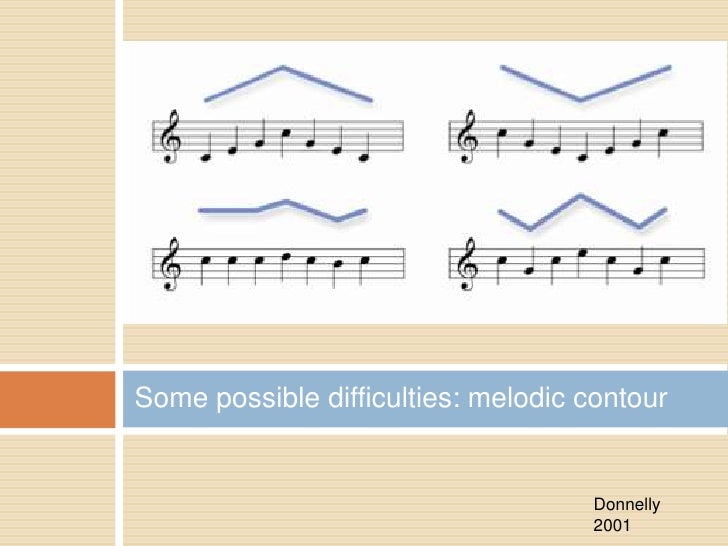 Some possible difficulties: melodic contour

Donnelly
2001